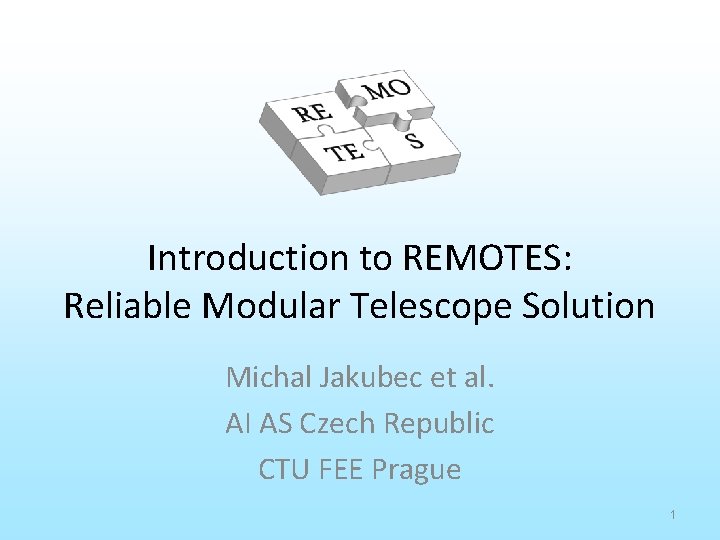 RE MO
TE S

Introduction to REMOTES:
Reliable Modular Telescope Solution

Michal Jakubec et al.
AI AS Czech Republic
CTU FEE Prague

1